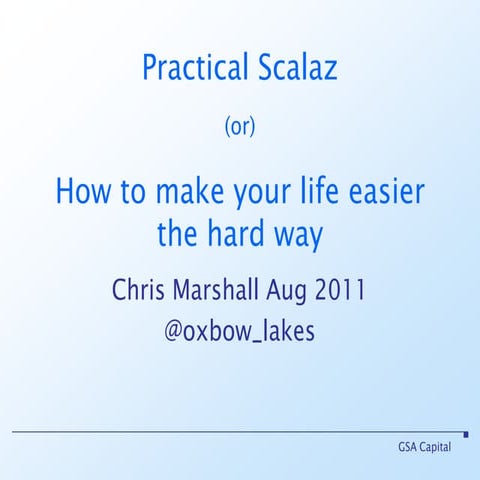 Practical Scalaz

(or)

How to make your life easier the hard way

Chris Marshall Aug 2011

@oxbow_lakes

GSA Capital